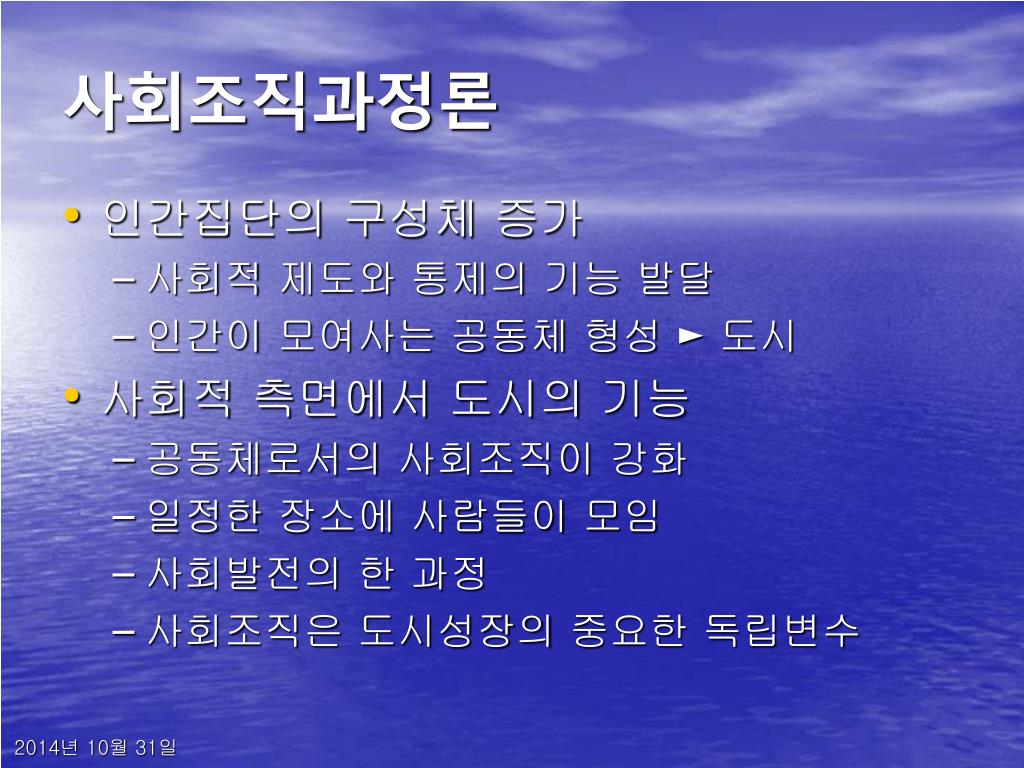 사회조직과정론

• 인간집단의 구성체 증가
  – 사회적 제도와 통제의 기능 발달
  – 인간이 모여사는 공동체 형성 ► 도시
• 사회적 측면에서 도시의 기능
  – 공동체로서의 사회조직이 강화
  – 일정한 장소에 사람들이 모임
  – 사회발전의 한 과정
  – 사회조직은 도시성장의 중요한 독립변수

2014년 10월 31일